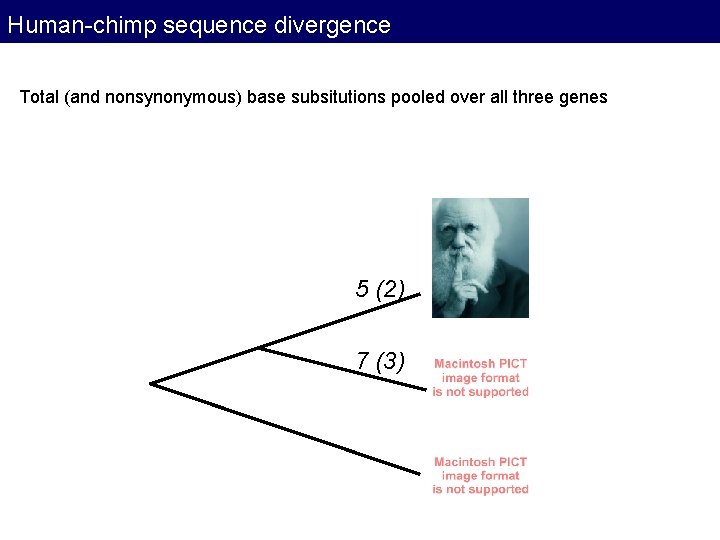 Human-chimp sequence divergence

Total (and nonsynonymous) base subsitutions pooled over all three genes

5 (2)

7 (3)

Macintosh PICT
image format
is not supported

Macintosh PICT
image format
is not supported